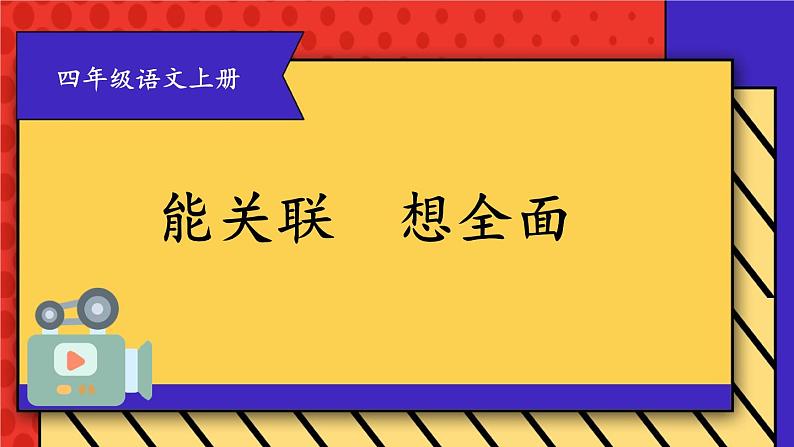 四年级语文上册

能关联　想全面